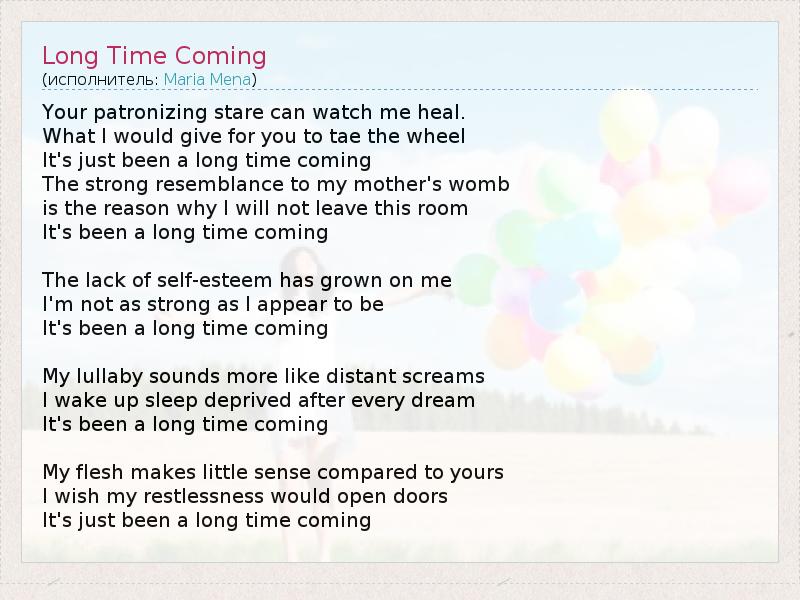 Long Time Coming
(исполнитель: Maria Mena)

Your patronizing stare can watch me heal.
What I would give for you to tae the wheel
It's just been a long time coming
The strong resemblance to my mother's womb
is the reason why I will not leave this room
It's been a long time coming

The lack of self-esteem has grown on me
I'm not as strong as I appear to be
It's been a long time coming

My lullaby sounds more like distant screams
I wake up sleep deprived after every dream
It's been a long time coming

My flesh makes little sense compared to yours
I wish my restlessness would open doors
It's just been a long time coming